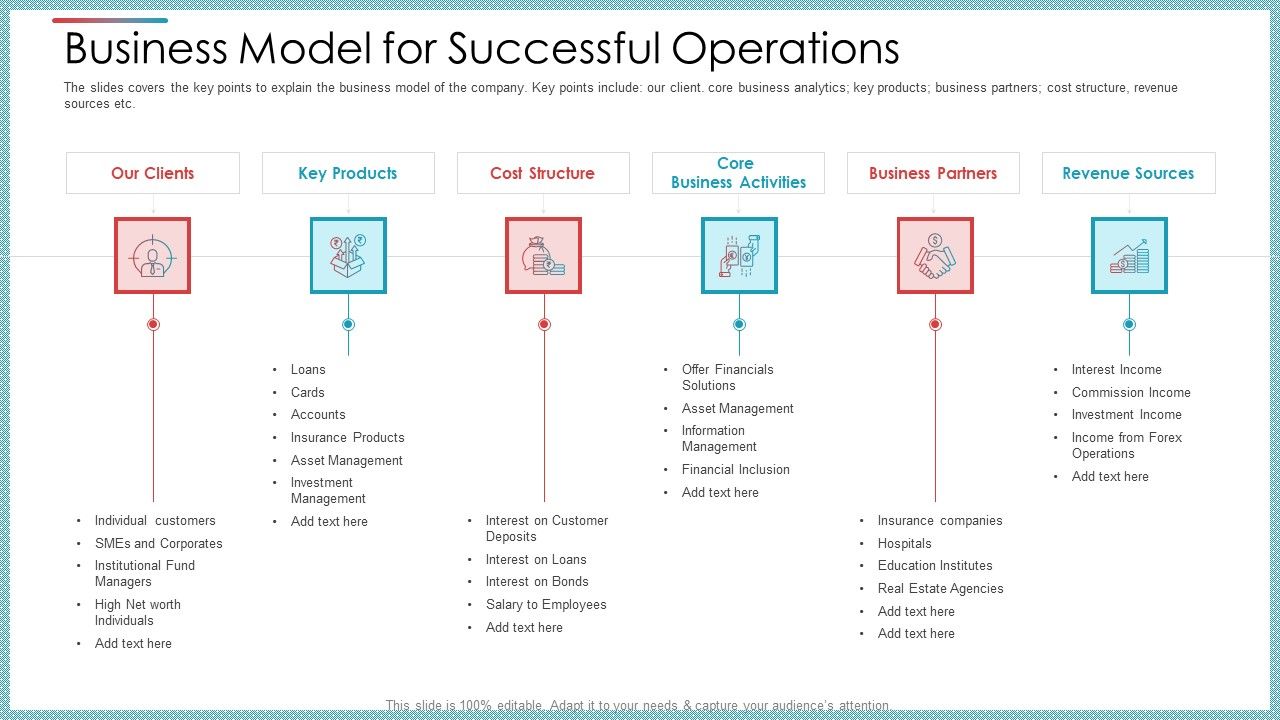 Business Model for Successful Operations

The slides covers the key points to explain the business model of the company. Key points include: our client. core business analytics; key products; business partners; cost structure, revenue sources etc.

Our Clients

- Individual customers
- SMEs and Corporates
- Institutional Fund Managers
- High Net worth Individuals
- Add text here

Key Products

- Loans
- Cards
- Accounts
- Insurance Products
- Asset Management
- Investment Management
- Add text here

Cost Structure

- Interest on Customer Deposits
- Interest on Loans
- Interest on Bonds
- Salary to Employees
- Add text here

Core Business Activities

- Offer Financials Solutions
- Asset Management
- Information Management
- Financial Inclusion
- Add text here

Business Partners

- Insurance companies
- Hospitals
- Education Institutes
- Real Estate Agencies
- Add text here
- Add text here

Revenue Sources

- Interest Income
- Commission Income
- Investment Income
- Income from Forex Operations
- Add text here

This slide is 100% editable. Adapt it to your needs & capture your audience's attention.